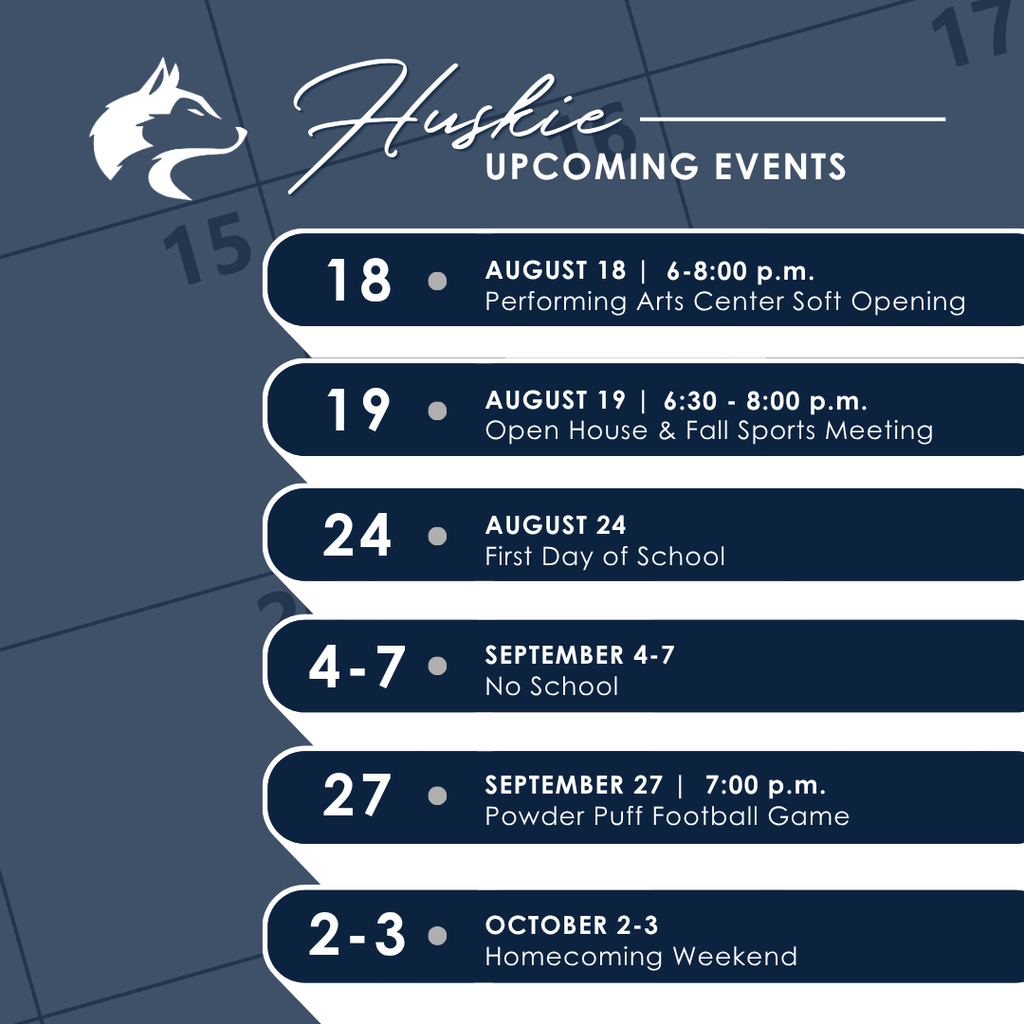 17

16

15

Huskie
UPCOMING EVENTS

18 AUGUST 18 | 6-8:00 p.m.
Performing Arts Center Soft Opening

19 AUGUST 19 | 6:30 - 8:00 p.m.
Open House & Fall Sports Meeting

24 AUGUST 24
First Day of School

4-7 SEPTEMBER 4-7
No School

27 SEPTEMBER 27 | 7:00 p.m.
Powder Puff Football Game

2-3 OCTOBER 2-3
Homecoming Weekend